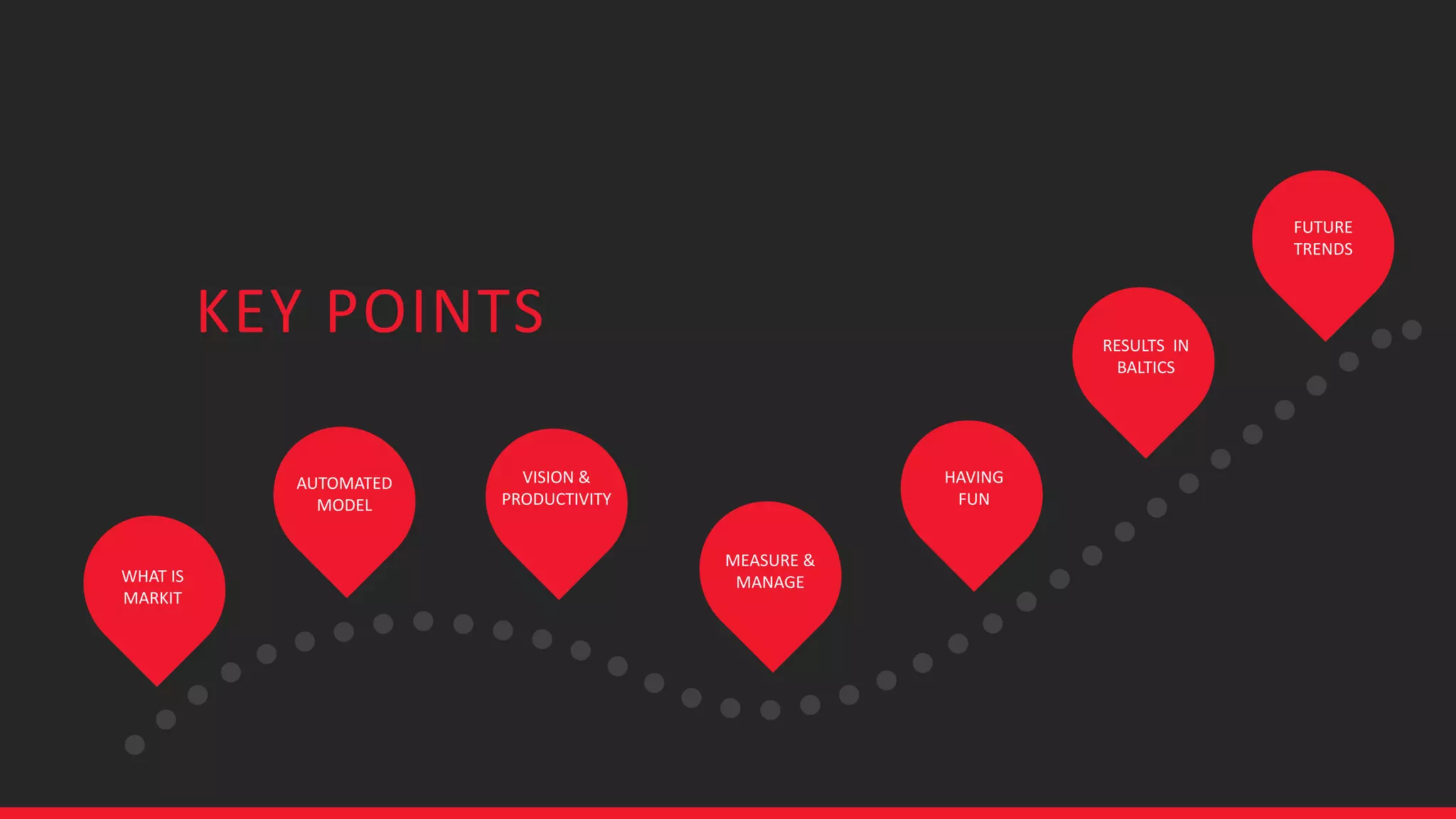 KEY POINTS

WHAT IS MARKIT

AUTOMATED MODEL

VISION & PRODUCTIVITY

MEASURE & MANAGE

HAVING FUN

RESULTS IN BALTICS

FUTURE TRENDS